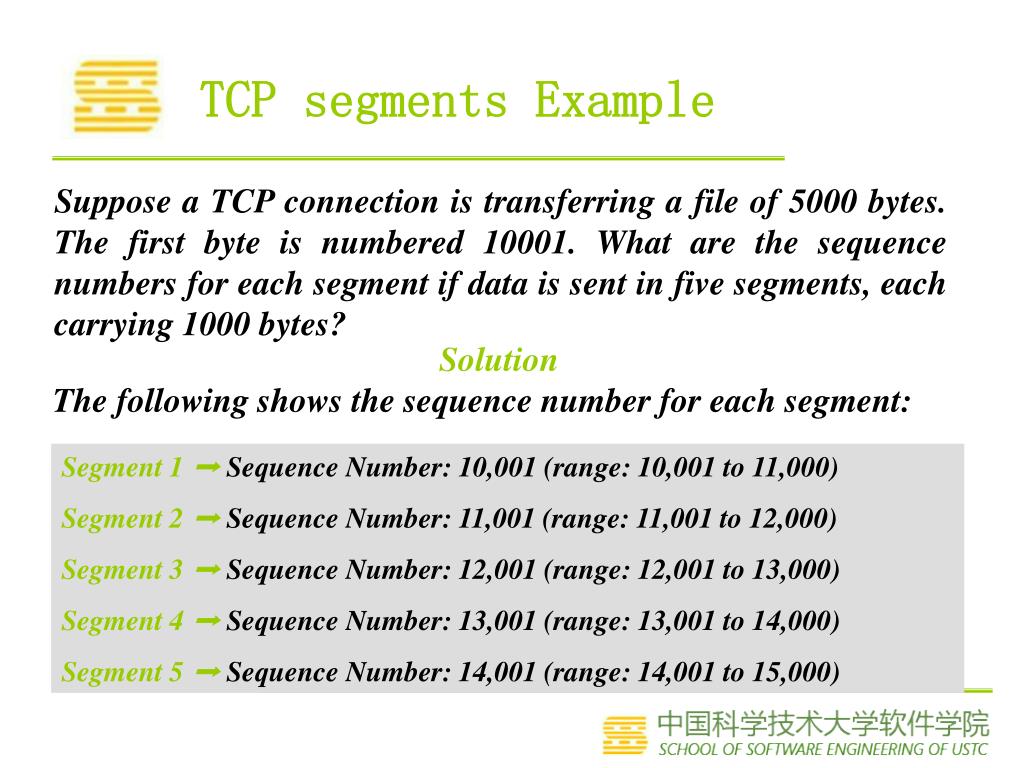 TCP segments Example

Suppose a TCP connection is transferring a file of 5000 bytes. The first byte is numbered 10001. What are the sequence numbers for each segment if data is sent in five segments, each carrying 1000 bytes?

Solution

The following shows the sequence number for each segment:

Segment 1 → Sequence Number: 10,001 (range: 10,001 to 11,000)

Segment 2 → Sequence Number: 11,001 (range: 11,001 to 12,000)

Segment 3 → Sequence Number: 12,001 (range: 12,001 to 13,000)

Segment 4 → Sequence Number: 13,001 (range: 13,001 to 14,000)

Segment 5 → Sequence Number: 14,001 (range: 14,001 to 15,000)

中国科学技术大学软件学院
SCHOOL OF SOFTWARE ENGINEERING OF USTC